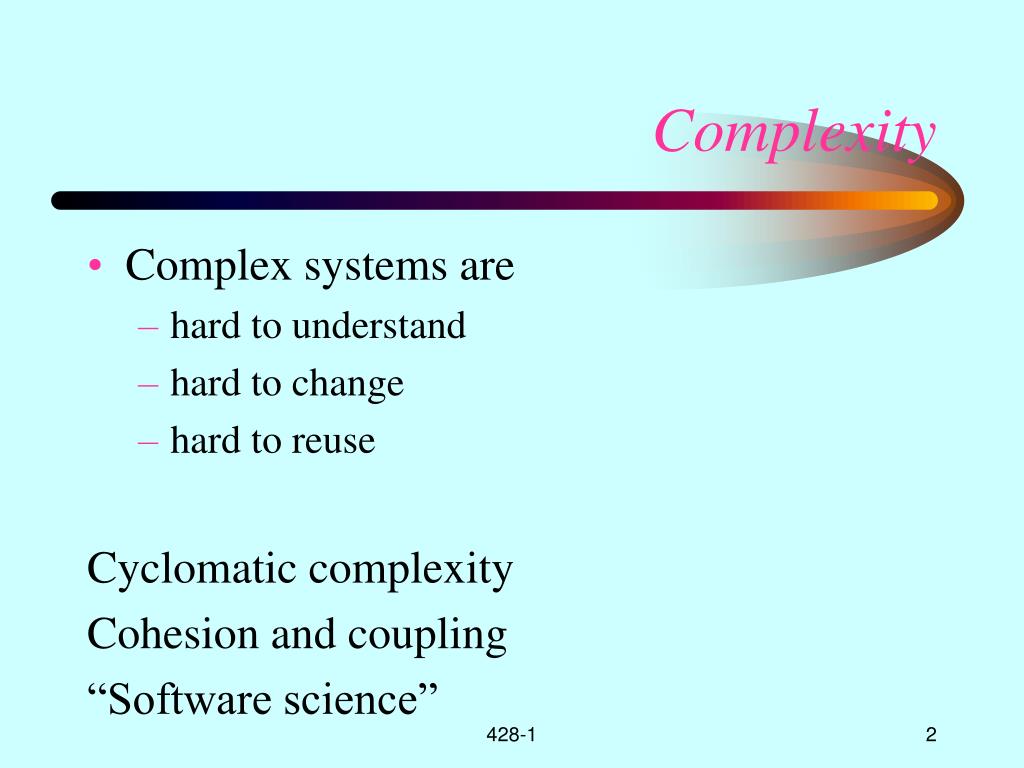 Complexity

• Complex systems are
– hard to understand
– hard to change
– hard to reuse

Cyclomatic complexity
Cohesion and coupling
“Software science”

428-1

2